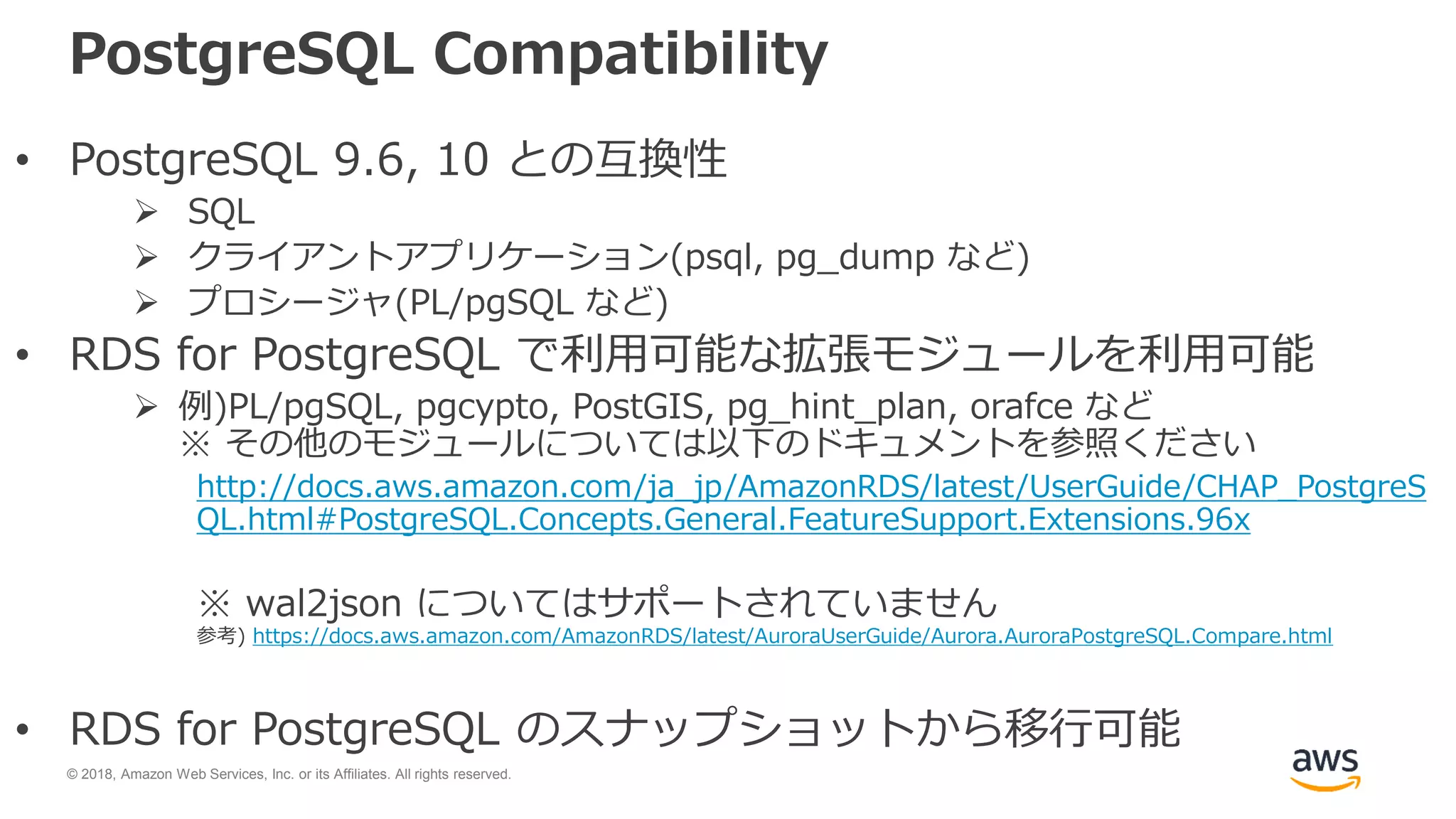 PostgreSQL Compatibility

• PostgreSQL 9.6, 10 との互換性

➢ SQL

➢ クライアントアプリケーション(psql, pg_dump など)

➢ プロシージャ(PL/pgSQL など)

• RDS for PostgreSQL で利用可能な拡張モジュールを利用可能

➢ 例)PL/pgSQL, pgcypto, PostGIS, pg_hint_plan, orafce など
※ その他のモジュールについては以下のドキュメントを参照ください
http://docs.aws.amazon.com/ja_jp/AmazonRDS/latest/UserGuide/CHAP_PostgreSQL.html#PostgreSQL.Concepts.General.FeatureSupport.Extensions.96x

※ wal2json についてはサポートされていません
参考) https://docs.aws.amazon.com/AmazonRDS/latest/AuroraUserGuide/Aurora.AuroraPostgreSQL.Compare.html

• RDS for PostgreSQL のスナップショットから移行可能

© 2018, Amazon Web Services, Inc. or its Affiliates. All rights reserved.

aws